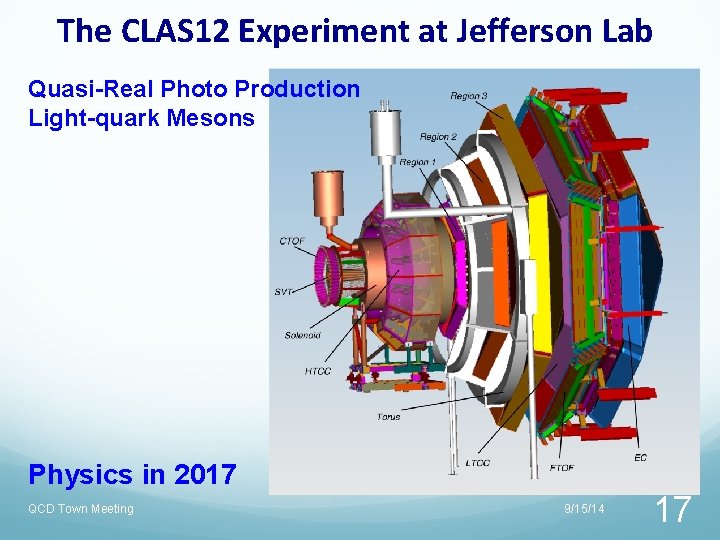 The CLAS12 Experiment at Jefferson Lab

Quasi-Real Photo Production
Light-quark Mesons

Region 3
Region 2
Region 1
CTOF
SVT
Solenoid
HTCC
Torus
LTCC
FTOF
EC

Physics in 2017

QCD Town Meeting
9/15/14
17